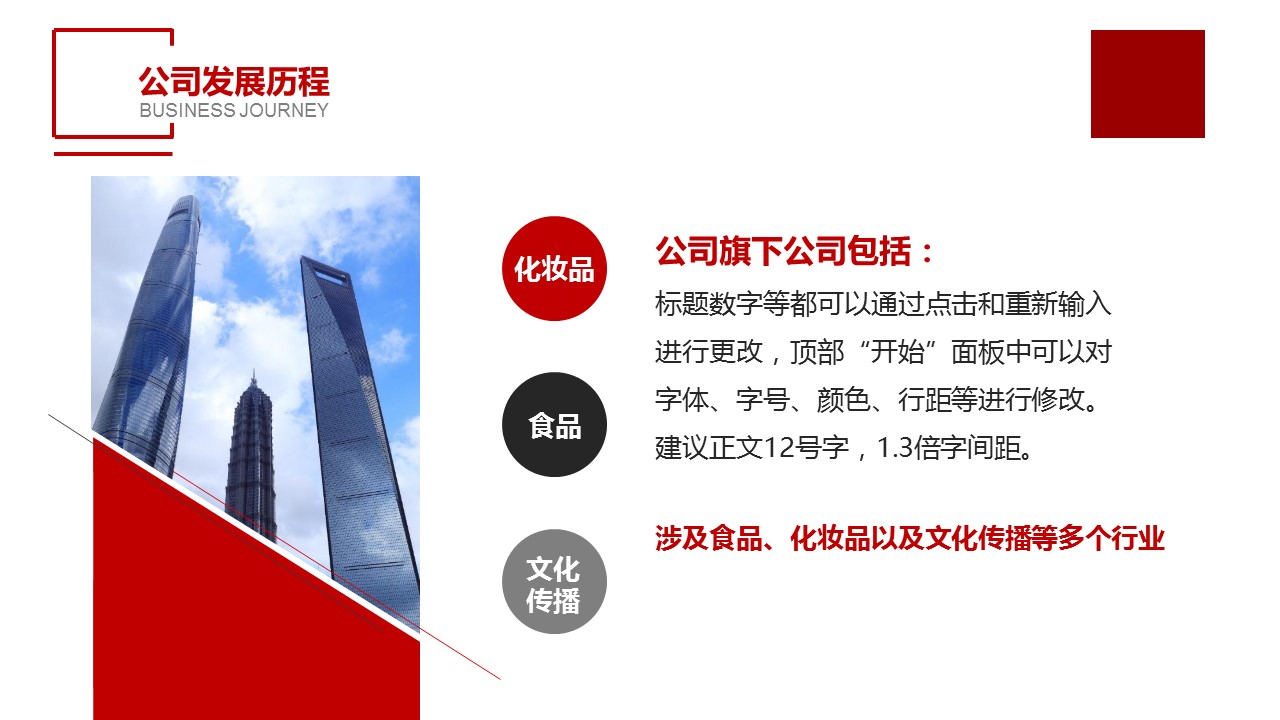 公司发展历程
BUSINESS JOURNEY

化妆品

食品

文化传播

公司旗下公司包括：
标题数字等都可以通过点击和重新输入进行更改，顶部“开始”面板中可以对字体、字号、颜色、行距等进行修改。建议正文12号字，1.3倍字间距。

涉及食品、化妆品以及文化传播等多个行业